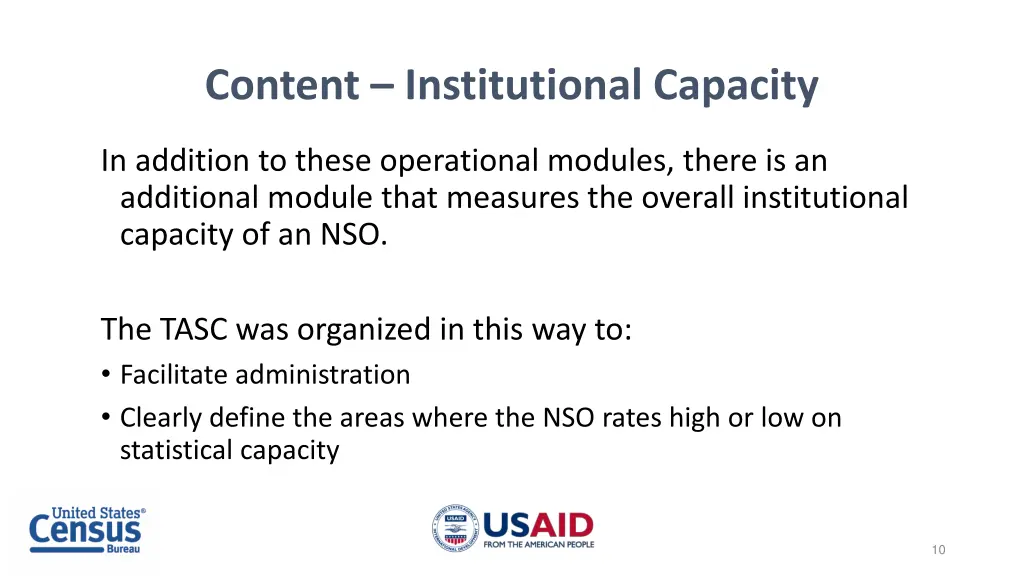 Content – Institutional Capacity

In addition to these operational modules, there is an additional module that measures the overall institutional capacity of an NSO.

The TASC was organized in this way to:
• Facilitate administration
• Clearly define the areas where the NSO rates high or low on statistical capacity

United States® Census Bureau

USAID FROM THE AMERICAN PEOPLE

10